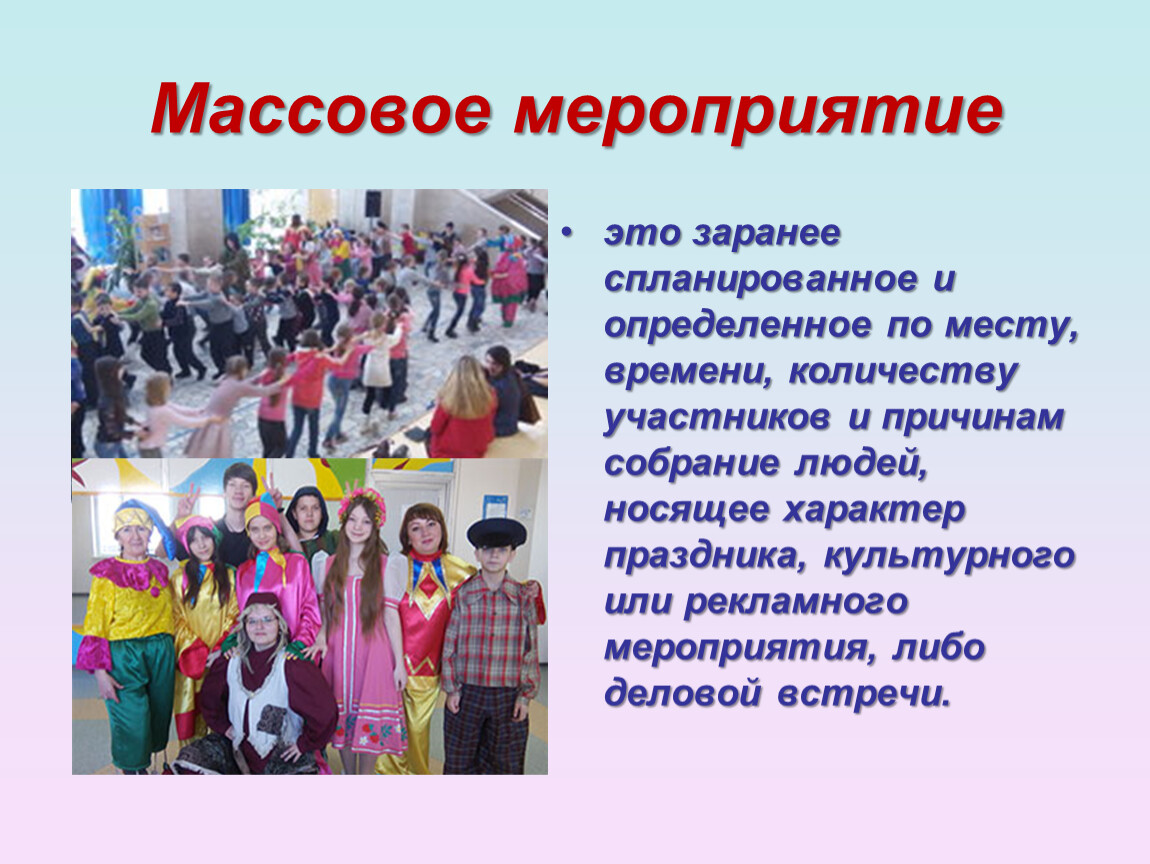 Массовое мероприятие

• это заранее спланированное и определенное по месту, времени, количеству участников и причинам собрание людей, носящее характер праздника, культурного или рекламного мероприятия, либо деловой встречи.